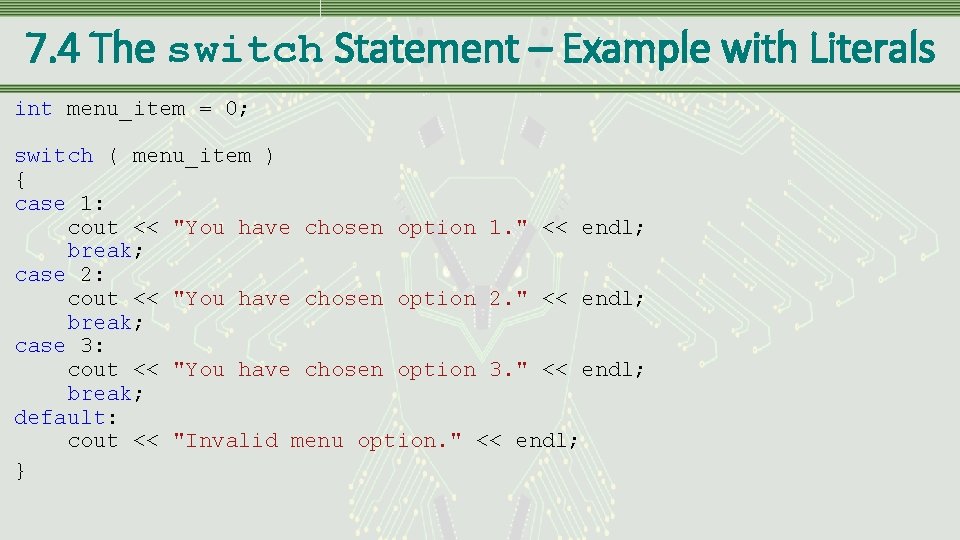 7.4 The switch Statement – Example with Literals

int menu_item = 0;

switch ( menu_item )
{
case 1:
    cout << "You have chosen option 1." << endl;
    break;
case 2:
    cout << "You have chosen option 2." << endl;
    break;
case 3:
    cout << "You have chosen option 3." << endl;
    break;
default:
    cout << "Invalid menu option." << endl;
}